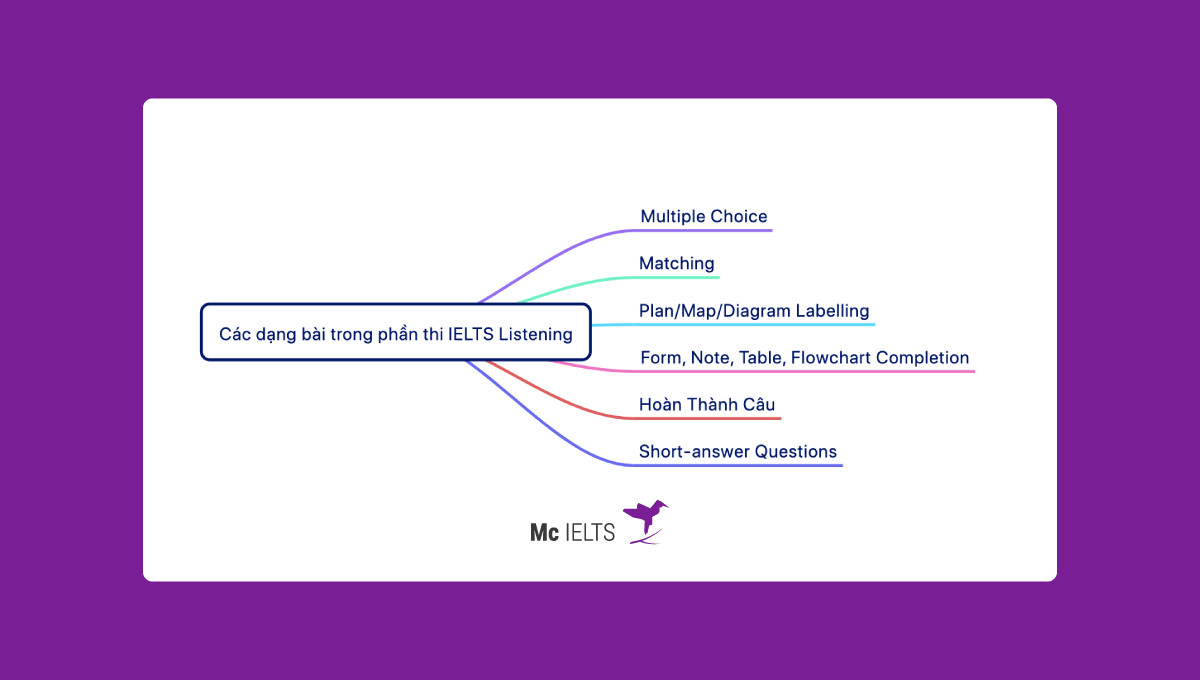 Các dạng bài trong phần thi IELTS Listening

Multiple Choice

Matching

Plan/Map/Diagram Labelling

Form, Note, Table, Flowchart Completion

Hoàn Thành Câu

Short-answer Questions

Mc IELTS